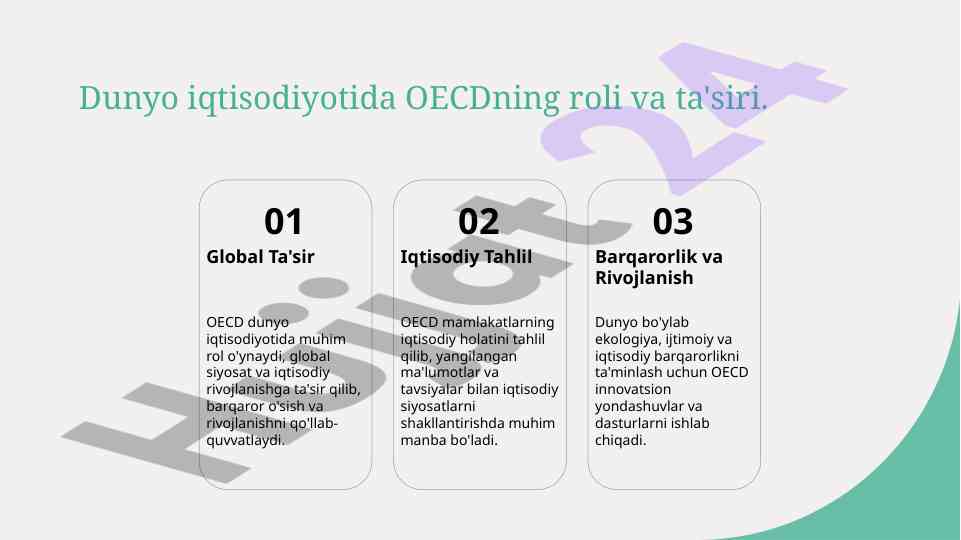 Dunyo iqtisodiyotida OECDning roli va ta'siri.

01
Global Ta'sir

OECD dunyo iqtisodiyotida muhim rol o'ynaydi, global siyosat va iqtisodiy rivojlanishga ta'sir qilib, barqaror o'sish va rivojlanishni qo'llab-quvvatlaydi.

02
Iqtisodiy Tahlil

OECD mamlakatlarning iqtisodiy holatini tahlil qilib, yangilangan ma'lumotlar va tavsiyalar bilan iqtisodiy siyosatlarni shakllantirishda muhim manba bo'ladi.

03
Barqarorlik va Rivojlanish

Dunyo bo'ylab ekologiya, ijtimoiy va iqtisodiy barqarorlikni ta'minlash uchun OECD innovatsion yondashuvlar va dasturlarni ishlab chiqadi.

Hujjat 24